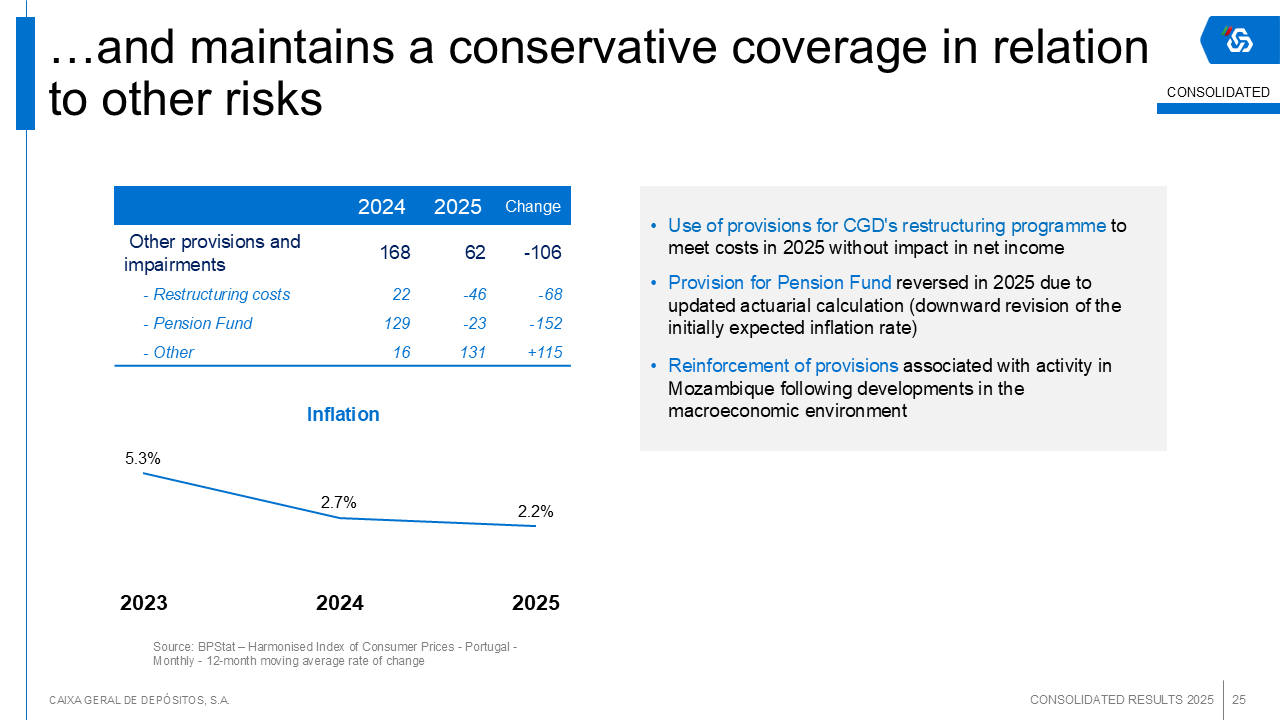 …and maintains a conservative coverage in relation to other risks

CONSOLIDATED

| | 2024 | 2025 | Change |
|---|---|---|---|
| Other provisions and impairments | 168 | 62 | -106 |
| - Restructuring costs | 22 | -46 | -68 |
| - Pension Fund | 129 | -23 | -152 |
| - Other | 16 | 131 | +115 |

Inflation

5.3%

2.7%

2.2%

2023

2024

2025

Source: BPStat – Harmonised Index of Consumer Prices - Portugal - Monthly - 12-month moving average rate of change

• Use of provisions for CGD's restructuring programme to meet costs in 2025 without impact in net income

• Provision for Pension Fund reversed in 2025 due to updated actuarial calculation (downward revision of the initially expected inflation rate)

• Reinforcement of provisions associated with activity in Mozambique following developments in the macroeconomic environment

CAIXA GERAL DE DEPÓSITOS, S.A.

CONSOLIDATED RESULTS 2025

25